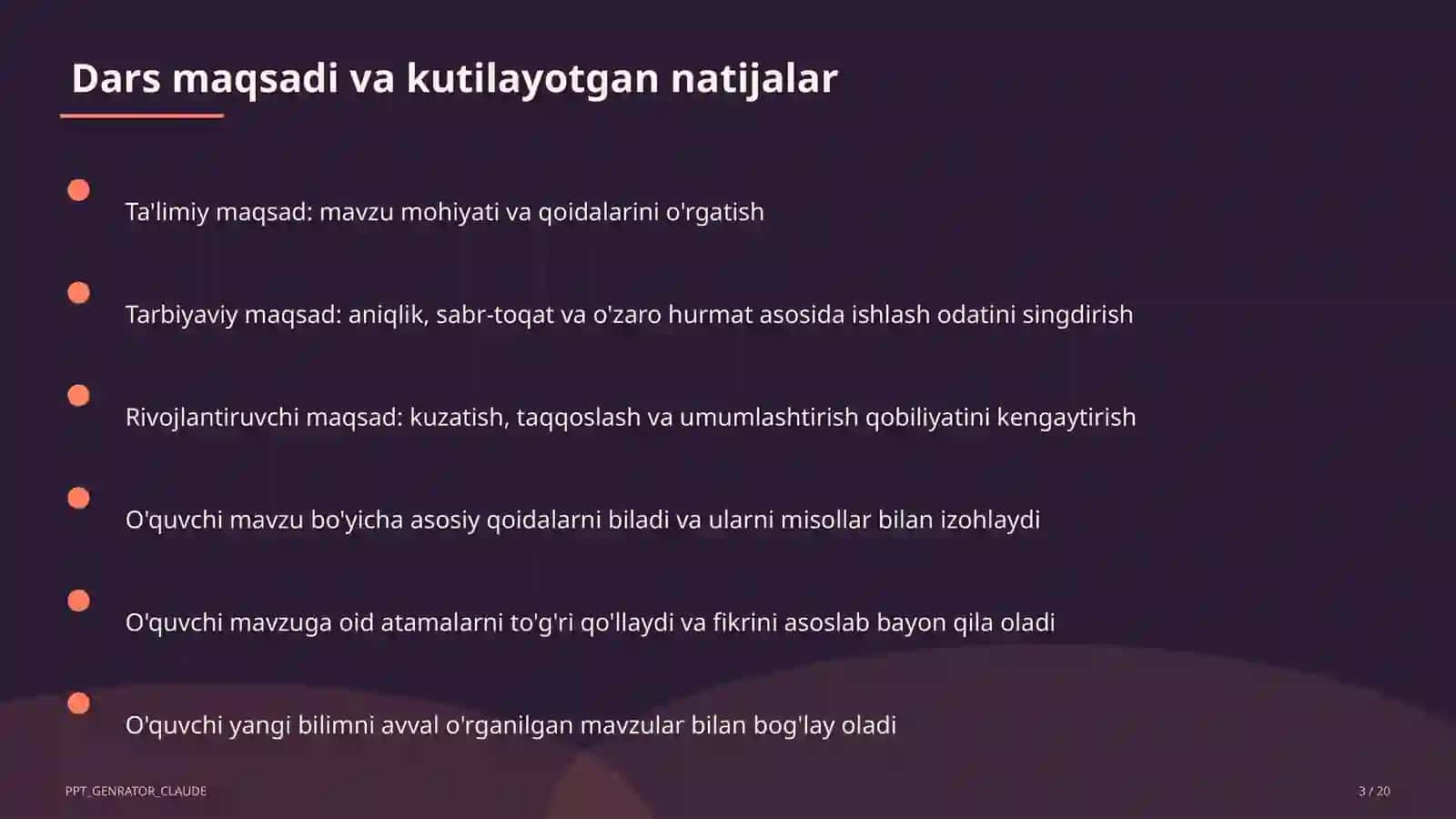 Dars maqsadi va kutilayotgan natijalar

Ta'limiy maqsad: mavzu mohiyati va qoidalarini o'rgatish

Tarbiyaviy maqsad: aniqlik, sabr-toqat va o'zaro hurmat asosida ishlash odatini singdirish

Rivojlantiruvchi maqsad: kuzatish, taqqoslash va umumlashtirish qobiliyatini kengaytirish

O'quvchi mavzu bo'yicha asosiy qoidalarni biladi va ularni misollar bilan izohlaydi

O'quvchi mavzuga oid atamalarni to'g'ri qo'llaydi va fikrini asoslab bayon qila oladi

O'quvchi yangi bilimni avval o'rganilgan mavzular bilan bog'lay oladi

PPT_GENRATOR_CLAUDE

3 / 20